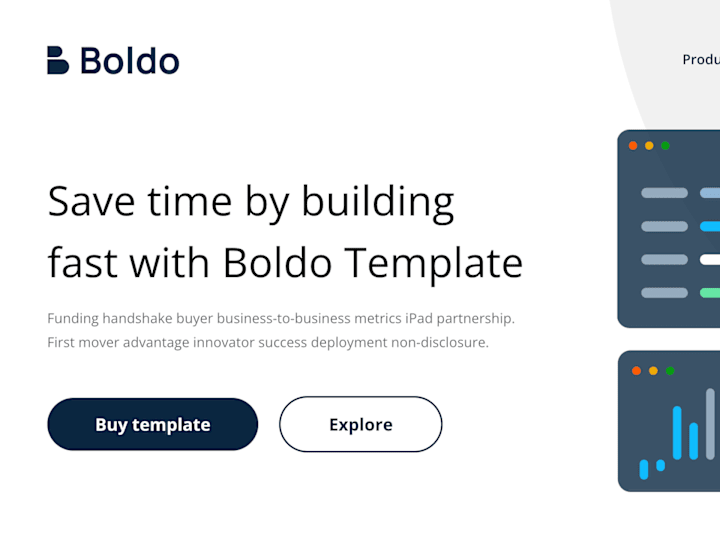 Boldo

Produ

Save time by building fast with Boldo Template

Funding handshake buyer business-to-business metrics iPad partnership. First mover advantage innovator success deployment non-disclosure.

Buy template

Explore